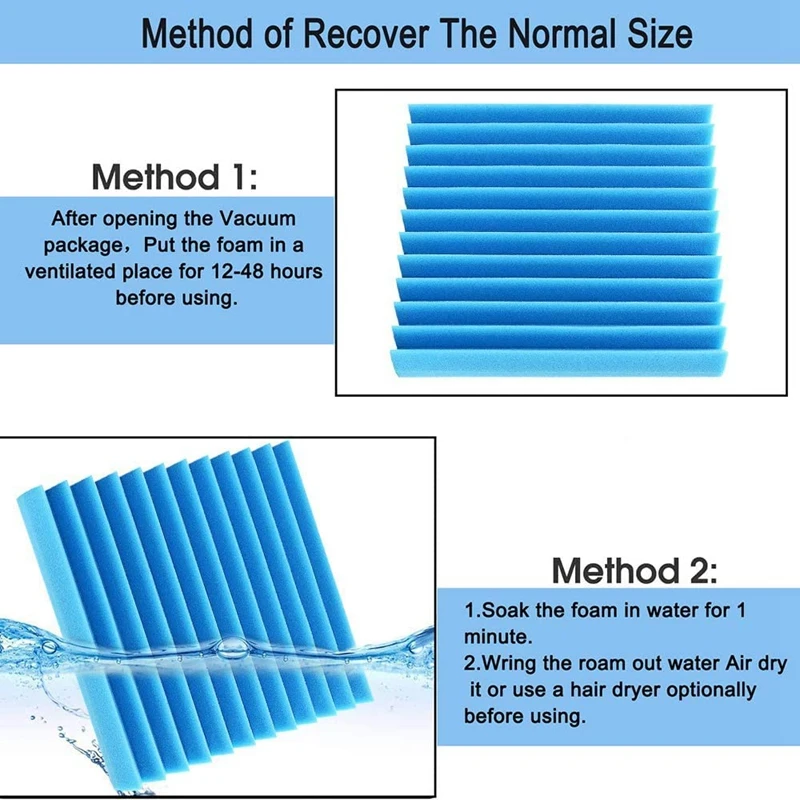 Method of Recover The Normal Size

Method 1:

After opening the Vacuum package，Put the foam in a ventilated place for 12-48 hours before using.

Method 2:

1.Soak the foam in water for 1 minute.
2.Wring the roam out water Air dry it or use a hair dryer optionally before using.